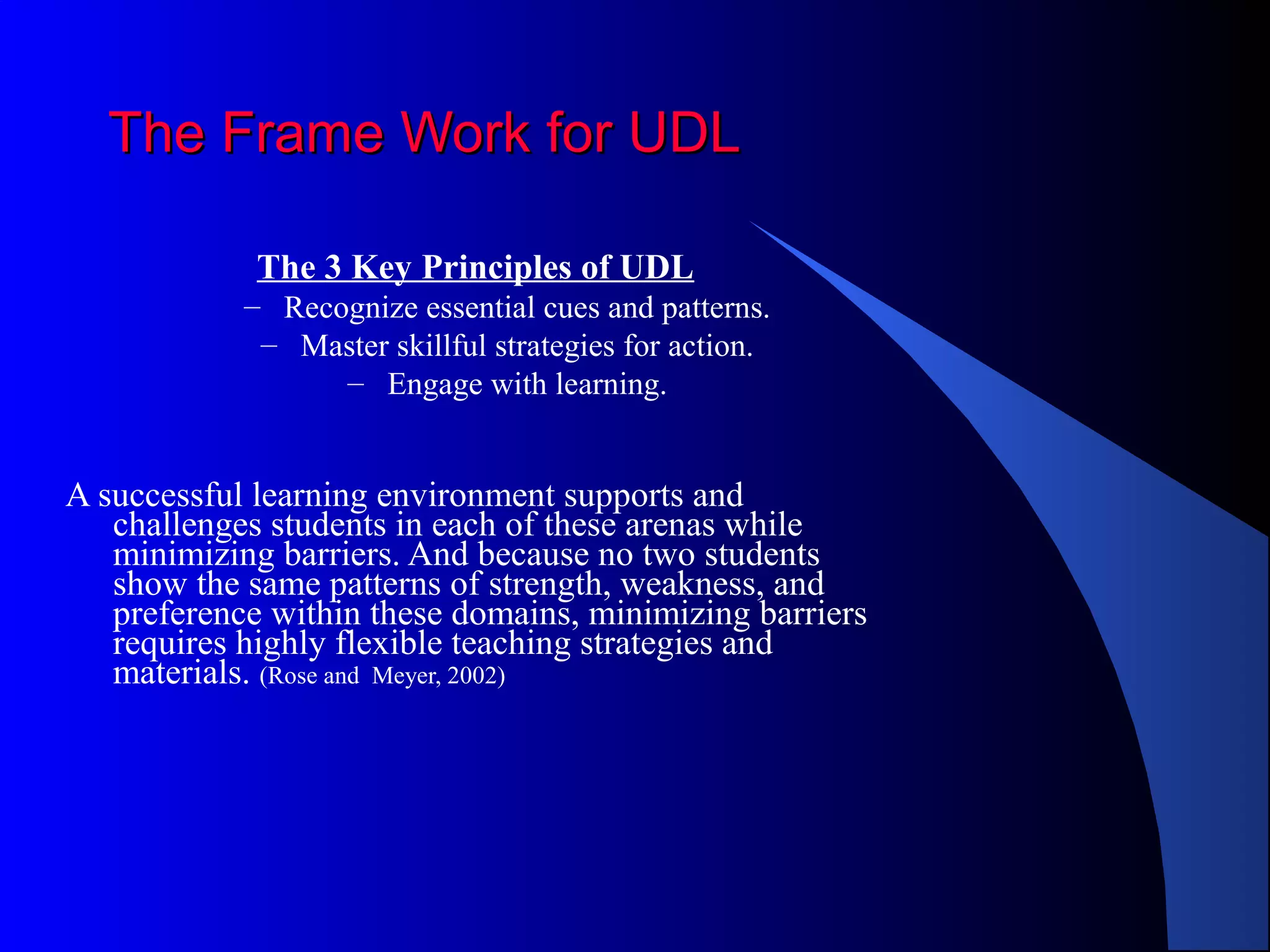 The Frame Work for UDL

The 3 Key Principles of UDL

– Recognize essential cues and patterns.
– Master skillful strategies for action.
– Engage with learning.

A successful learning environment supports and challenges students in each of these arenas while minimizing barriers. And because no two students show the same patterns of strength, weakness, and preference within these domains, minimizing barriers requires highly flexible teaching strategies and materials. (Rose and  Meyer, 2002)